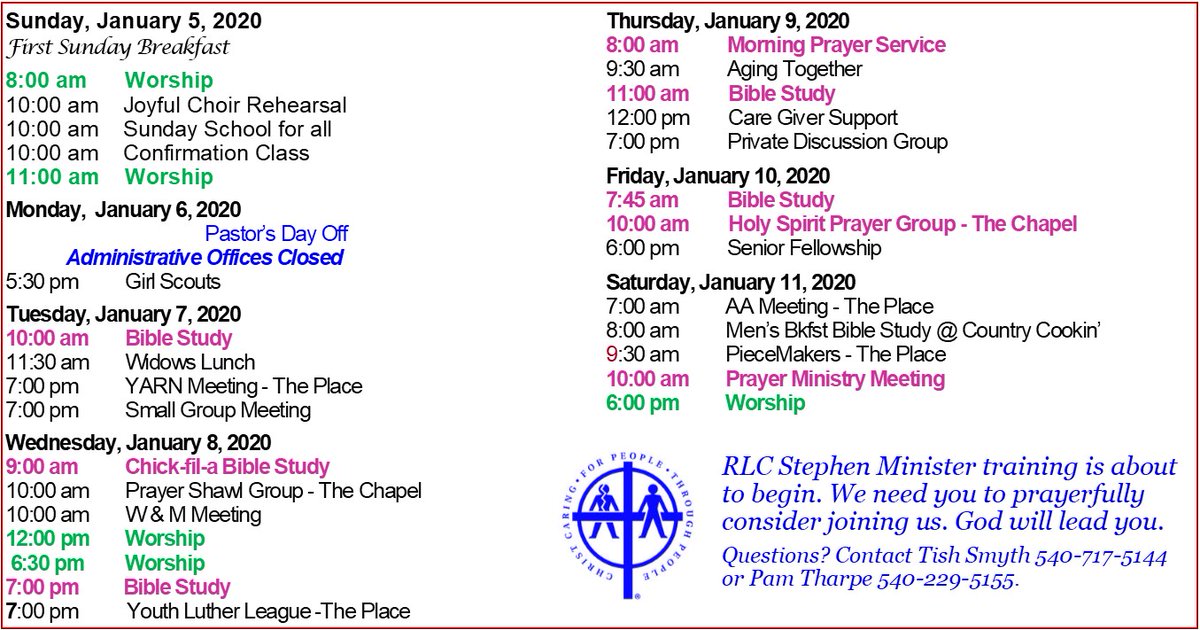 Sunday, January 5, 2020
First Sunday Breakfast

8:00 am Worship
10:00 am Joyful Choir Rehearsal
10:00 am Sunday School for all
10:00 am Confirmation Class
11:00 am Worship

Monday, January 6, 2020
Pastor's Day Off
Administrative Offices Closed
5:30 pm Girl Scouts

Tuesday, January 7, 2020
10:00 am Bible Study
11:30 am Widows Lunch
7:00 pm YARN Meeting - The Place
7:00 pm Small Group Meeting

Wednesday, January 8, 2020
9:00 am Chick-fil-a Bible Study
10:00 am Prayer Shawl Group - The Chapel
10:00 am W & M Meeting
12:00 pm Worship
6:30 pm Worship
7:00 pm Bible Study
7:00 pm Youth Luther League -The Place

Thursday, January 9, 2020
8:00 am Morning Prayer Service
9:30 am Aging Together
11:00 am Bible Study
12:00 pm Care Giver Support
7:00 pm Private Discussion Group

Friday, January 10, 2020
7:45 am Bible Study
10:00 am Holy Spirit Prayer Group - The Chapel
6:00 pm Senior Fellowship

Saturday, January 11, 2020
7:00 am AA Meeting - The Place
8:00 am Men's Bkfst Bible Study @ Country Cookin'
9:30 am PieceMakers - The Place
10:00 am Prayer Ministry Meeting
6:00 pm Worship

CHRIST CARING FOR PEOPLE THROUGH PEOPLE

RLC Stephen Minister training is about to begin. We need you to prayerfully consider joining us. God will lead you.

Questions? Contact Tish Smyth 540-717-5144 or Pam Tharpe 540-229-5155.